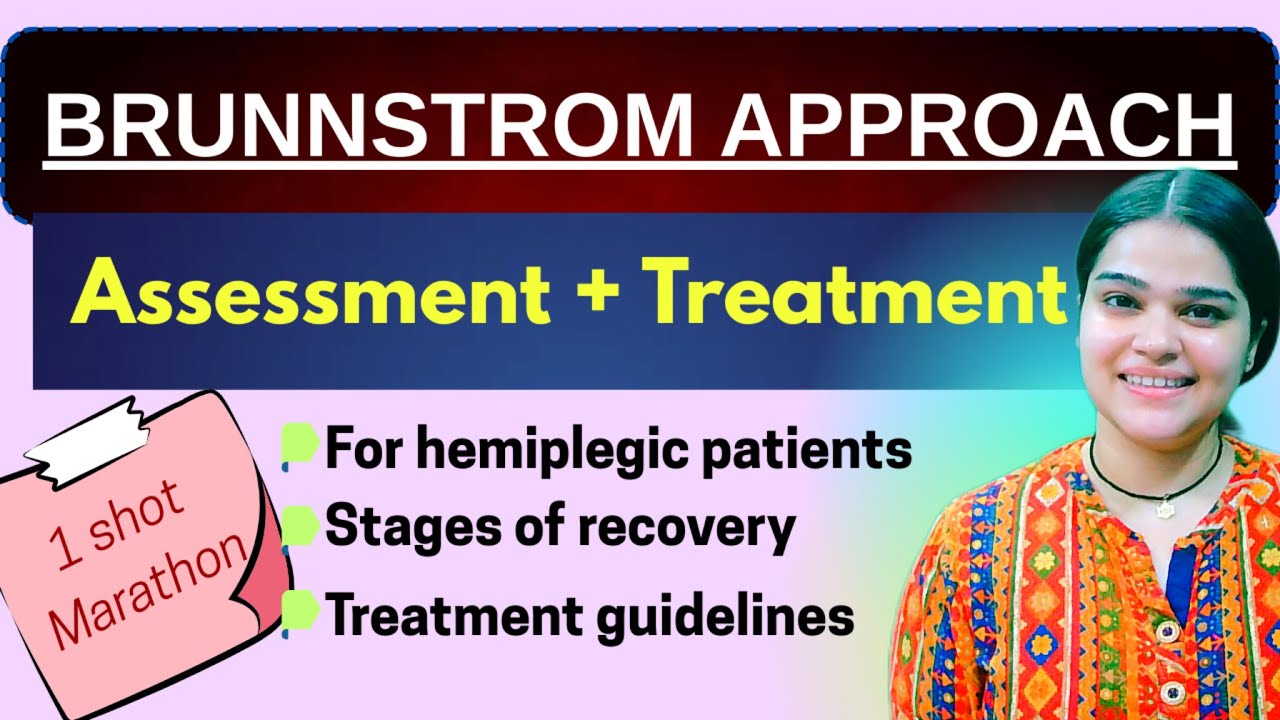 BRUNNSTROM APPROACH

Assessment + Treatment

1 shot Marathon

For hemiplegic patients
Stages of recovery
Treatment guidelines